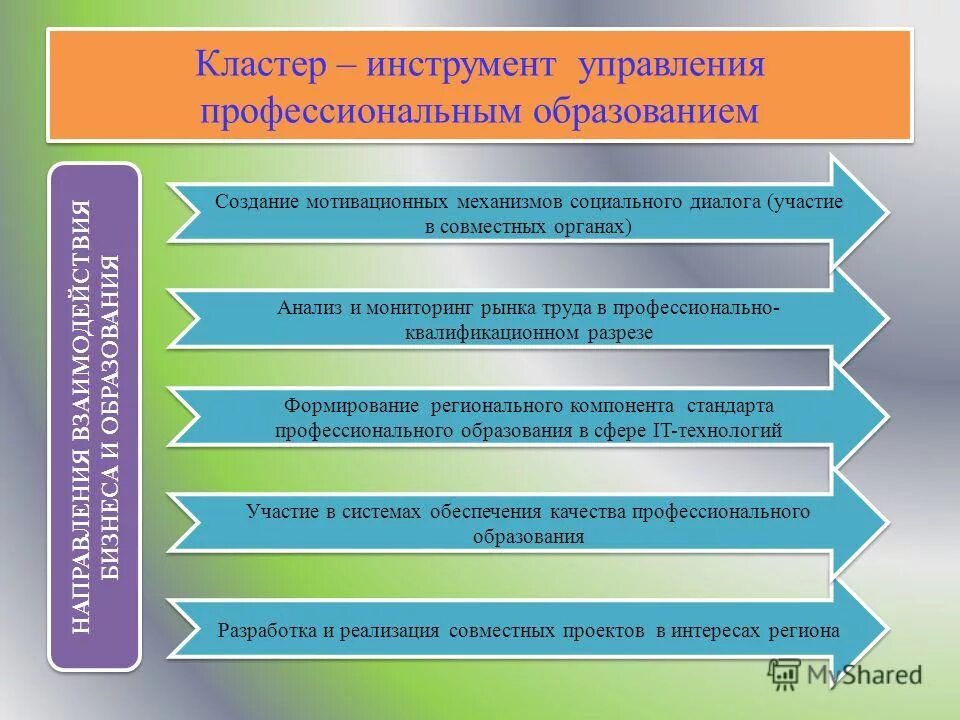 Кластер – инструмент управления профессиональным образованием

НАПРАВЛЕНИЯ ВЗАИМОДЕЙСТВИЯ БИЗНЕСА И ОБРАЗОВАНИЯ

Создание мотивационных механизмов социального диалога (участие в совместных органах)

Анализ и мониторинг рынка труда в профессионально-квалификационном разрезе

Формирование регионального компонента стандарта профессионального образования в сфере IT-технологий

Участие в системах обеспечения качества профессионального образования

Разработка и реализация совместных проектов в интересах региона

MyShared